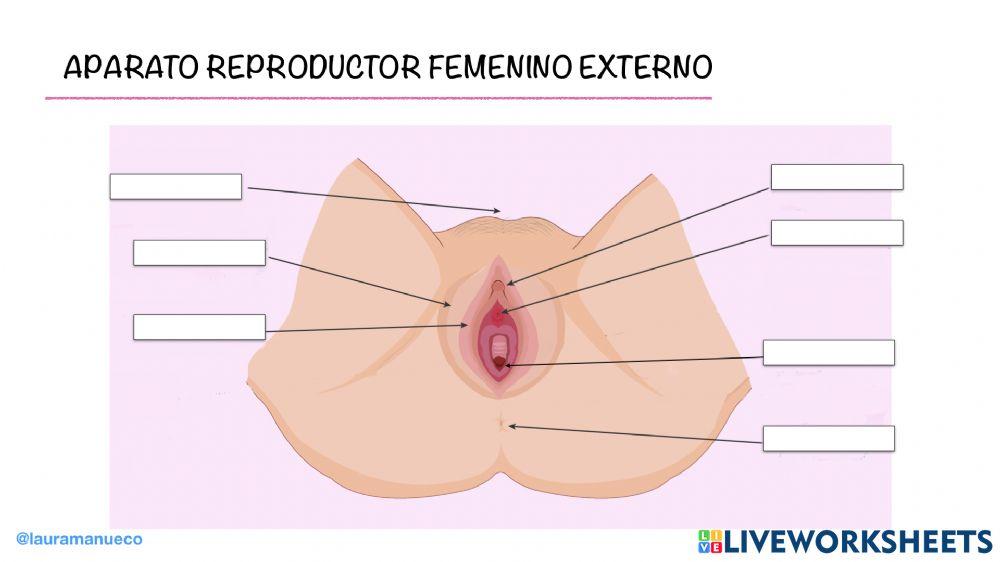 APARATO REPRODUCTOR FEMENINO EXTERNO

@lauramanueco

LIVEWORKSHEETS